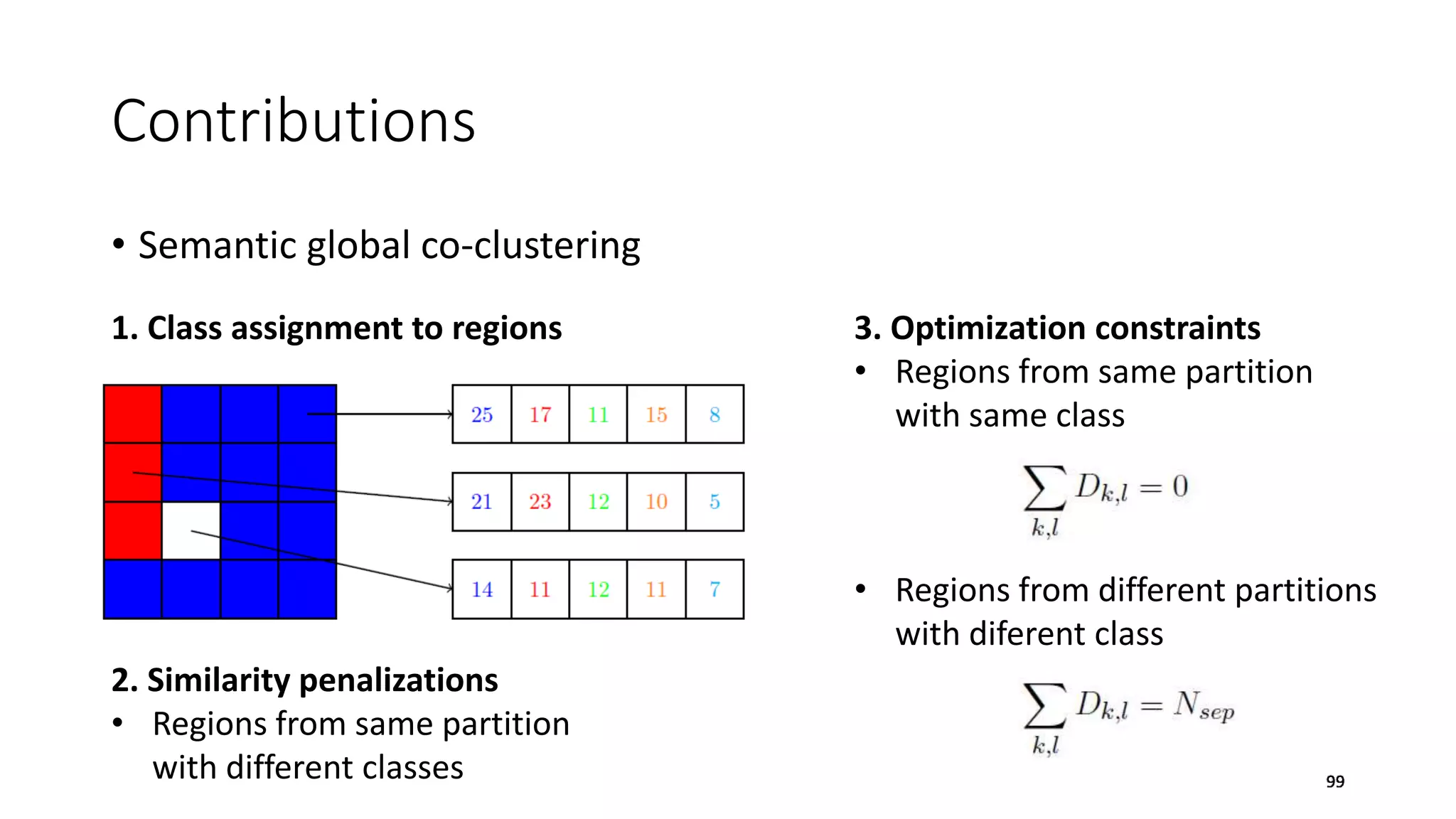 Contributions

• Semantic global co-clustering

1. Class assignment to regions

| 25 | 17 | 11 | 15 | 8 |
|---|---|---|---|---|

| 21 | 23 | 12 | 10 | 5 |
|---|---|---|---|---|

| 14 | 11 | 12 | 11 | 7 |
|---|---|---|---|---|

2. Similarity penalizations
• Regions from same partition with different classes

3. Optimization constraints
• Regions from same partition with same class

$\sum_{k,l} D_{k,l} = 0$

• Regions from different partitions with diferent class

$\sum_{k,l} D_{k,l} = N_{sep}$

99